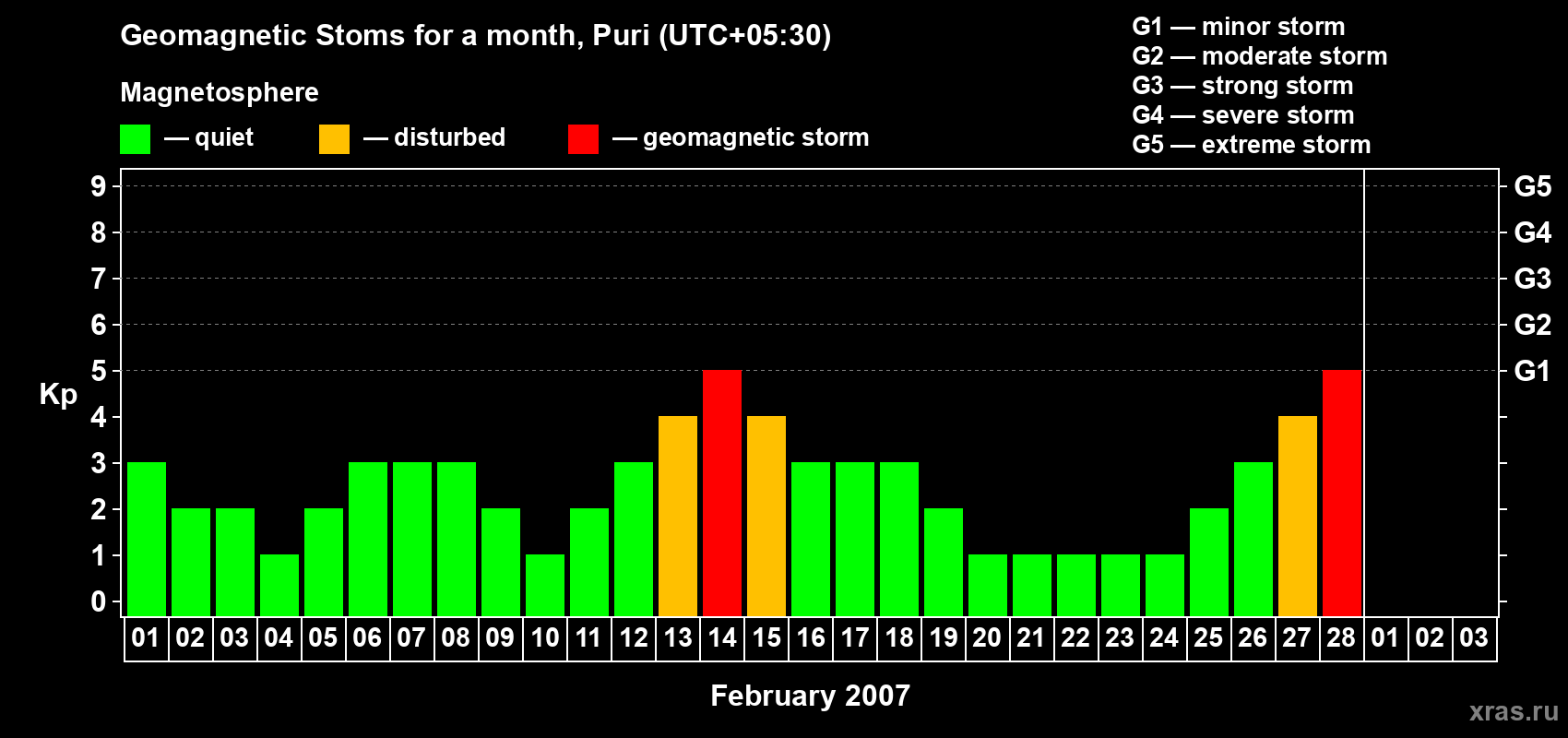 Geomagnetic Stoms for a month, Puri (UTC+05:30)

Magnetosphere

— quiet — disturbed — geomagnetic storm

G1 — minor storm
G2 — moderate storm
G3 — strong storm
G4 — severe storm
G5 — extreme storm

Kp

9
8
7
6
5
4
3
2
1
0

G5
G4
G3
G2
G1

01 02 03 04 05 06 07 08 09 10 11 12 13 14 15 16 17 18 19 20 21 22 23 24 25 26 27 28 01 02 03

February 2007

xras.ru